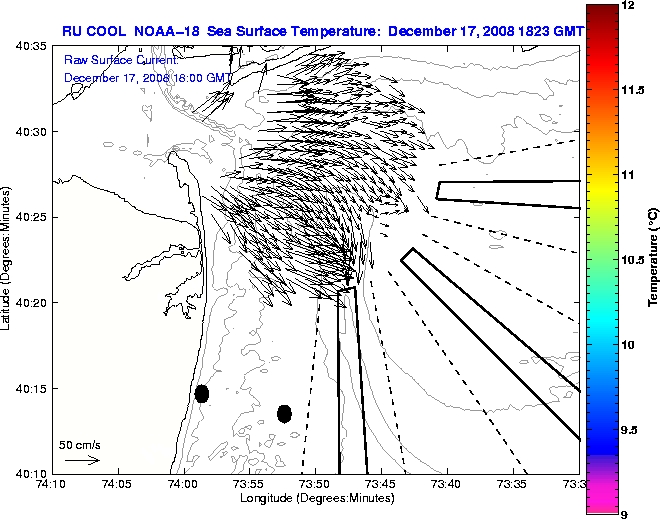 RU COOL NOAA-18 Sea Surface Temperature: December 17, 2008 1823 GMT

Raw Surface Current:
December 17, 2008 18:00 GMT

40:35
40:30
40:25
40:20
40:15
40:10

Latitude (Degrees:Minutes)

50 cm/s

74:10 74:05 74:00 73:55 73:50 73:45 73:40 73:35 73:3

Longitude (Degrees:Minutes)

12
11.5
11
10.5
10
9.5
9

Temperature (°C)